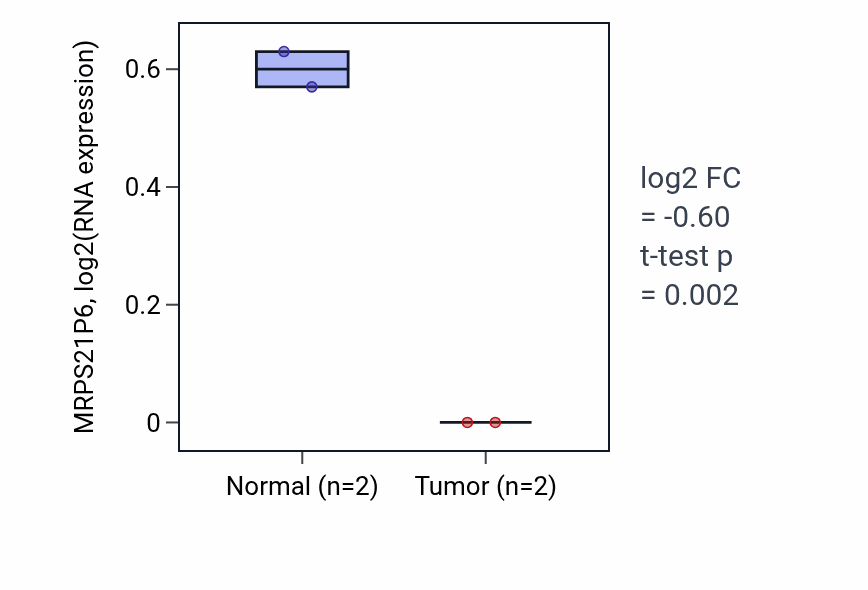 MRPS21P6, log2(RNA expression)

0.6
0.4
0.2
0

Normal (n=2)
Tumor (n=2)

log2 FC
= -0.60
t-test p
= 0.002